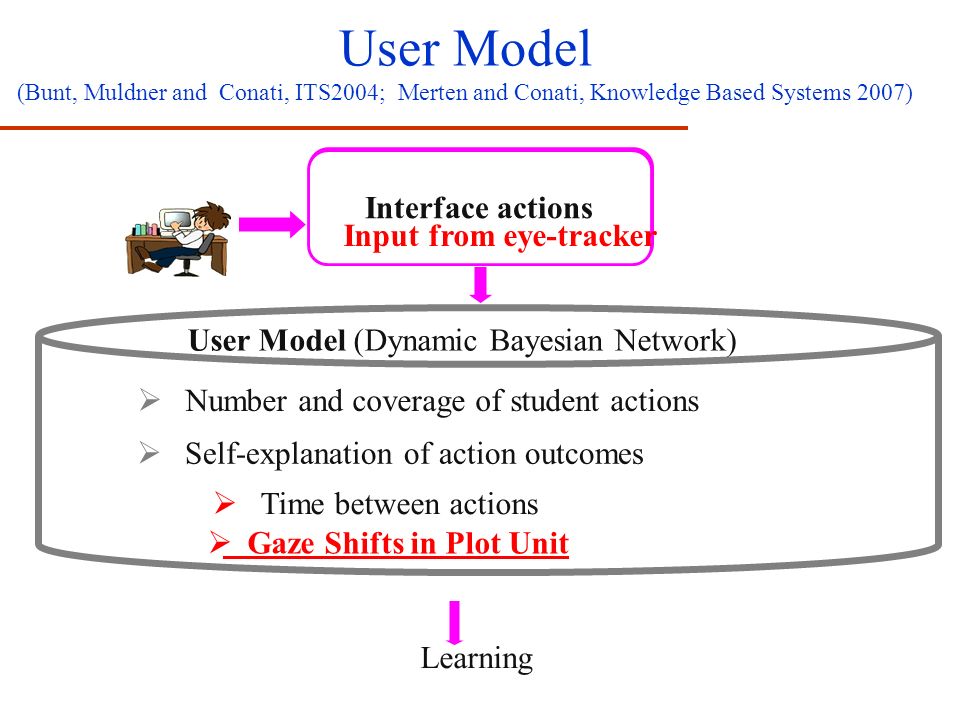 User Model
(Bunt, Muldner and Conati, ITS2004; Merten and Conati, Knowledge Based Systems 2007)

Interface actions
Input from eye-tracker

User Model (Dynamic Bayesian Network)

➢ Number and coverage of student actions
➢ Self-explanation of action outcomes
➢ Time between actions
➢ Gaze Shifts in Plot Unit

Learning